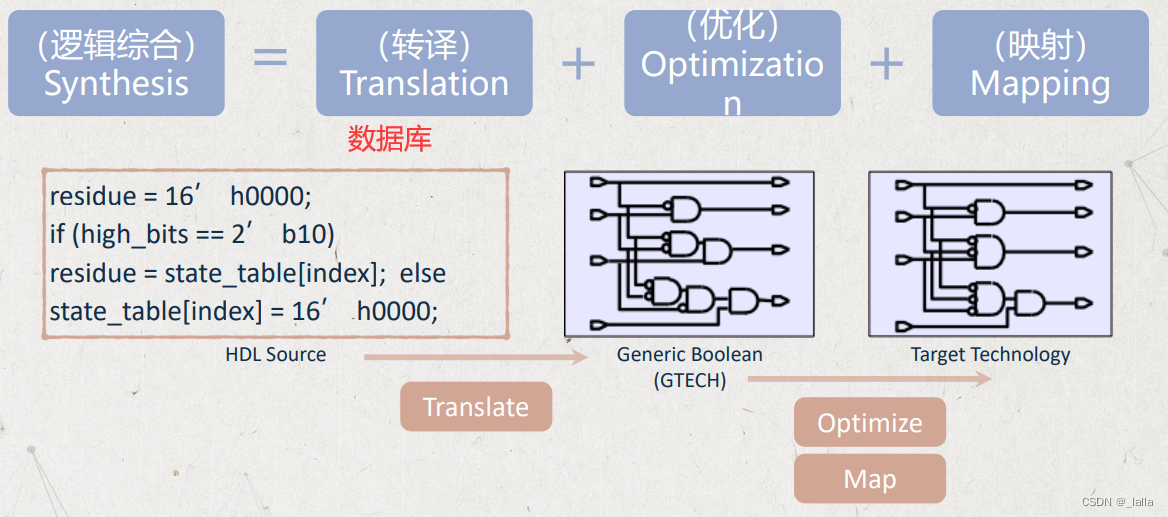 (逻辑综合) Synthesis = (转译) Translation + (优化) Optimization + (映射) Mapping

数据库

residue = 16’ h0000;
if (high_bits == 2’ b10)
residue = state_table[index]; else
state_table[index] = 16’ h0000;

HDL Source

Generic Boolean (GTECH)

Target Technology

Translate

Optimize

Map

CSDN @_lalla